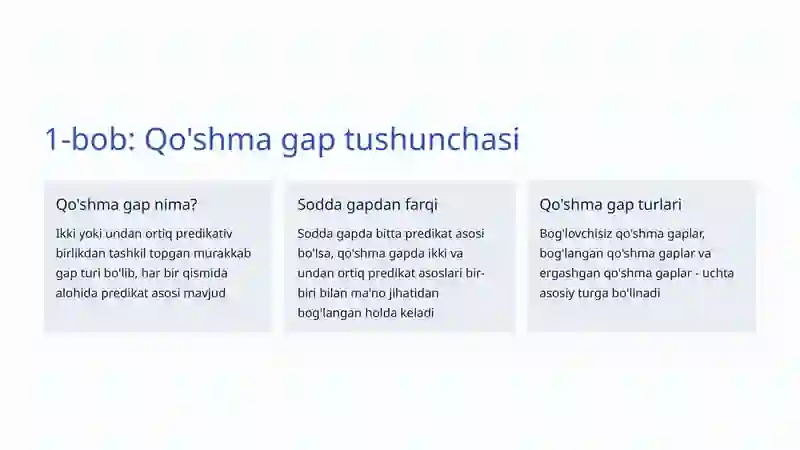 1-bob: Qo'shma gap tushunchasi

Qo'shma gap nima?

Ikki yoki undan ortiq predikativ birlikdan tashkil topgan murakkab gap turi bo'lib, har bir qismida alohida predikat asosi mavjud

Sodda gapdan farqi

Sodda gapda bitta predikat asosi bo'lsa, qo'shma gapda ikki va undan ortiq predikat asoslari bir-biri bilan ma'no jihatidan bog'langan holda keladi

Qo'shma gap turlari

Bog'lovchisiz qo'shma gaplar, bog'langan qo'shma gaplar va ergashgan qo'shma gaplar - uchta asosiy turga bo'linadi